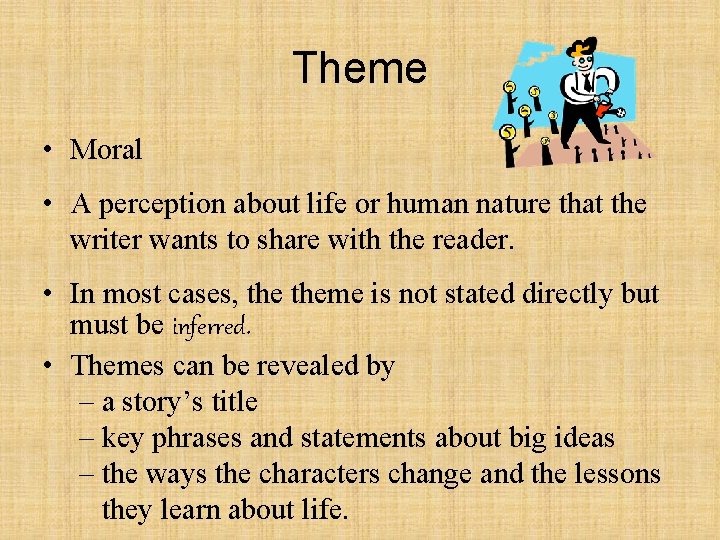 Theme

• Moral

• A perception about life or human nature that the writer wants to share with the reader.

• In most cases, the theme is not stated directly but must be inferred.

• Themes can be revealed by
– a story's title
– key phrases and statements about big ideas
– the ways the characters change and the lessons they learn about life.